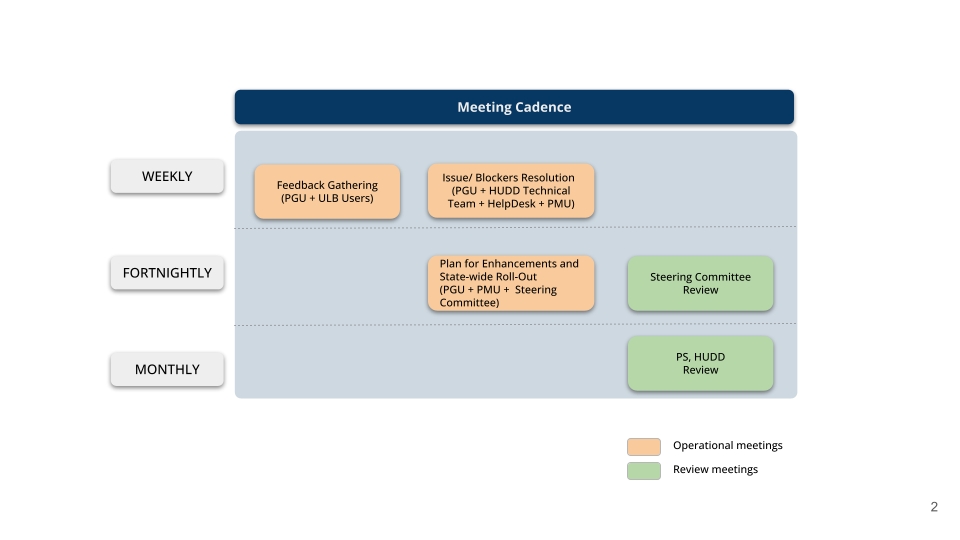 Meeting Cadence

WEEKLY

Feedback Gathering (PGU + ULB Users)

Issue/ Blockers Resolution (PGU + HUDD Technical Team + HelpDesk + PMU)

FORTNIGHTLY

Plan for Enhancements and State-wide Roll-Out (PGU + PMU + Steering Committee)

Steering Committee Review

MONTHLY

PS, HUDD Review

Operational meetings

Review meetings

2